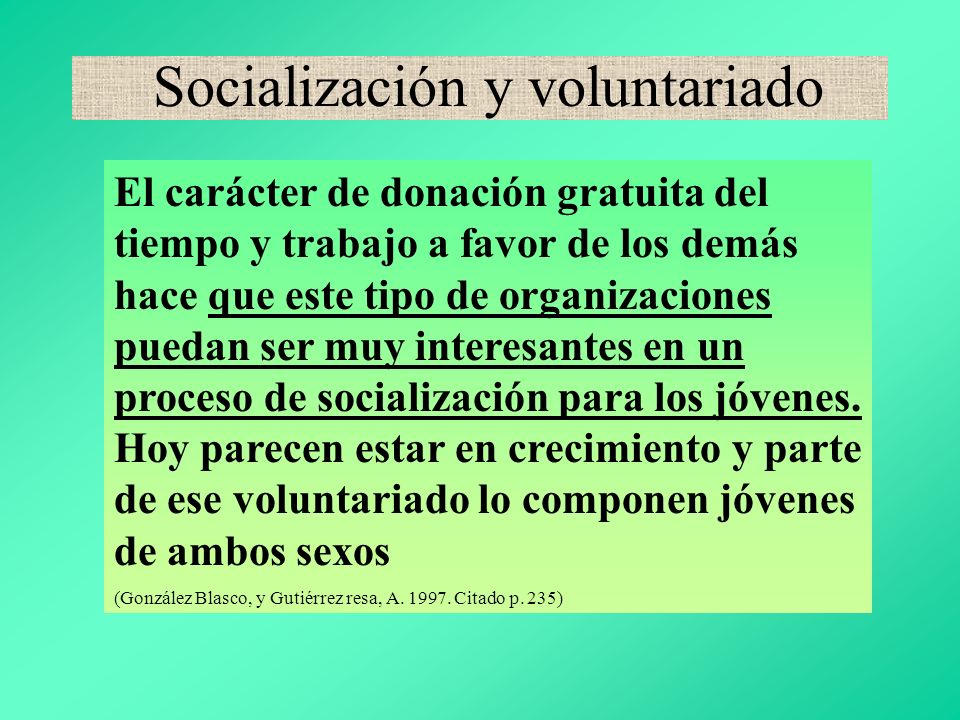 Socialización y voluntariado

El carácter de donación gratuita del tiempo y trabajo a favor de los demás hace que este tipo de organizaciones puedan ser muy interesantes en un proceso de socialización para los jóvenes. Hoy parecen estar en crecimiento y parte de ese voluntariado lo componen jóvenes de ambos sexos

(González Blasco, y Gutiérrez resa, A. 1997. Citado p. 235)